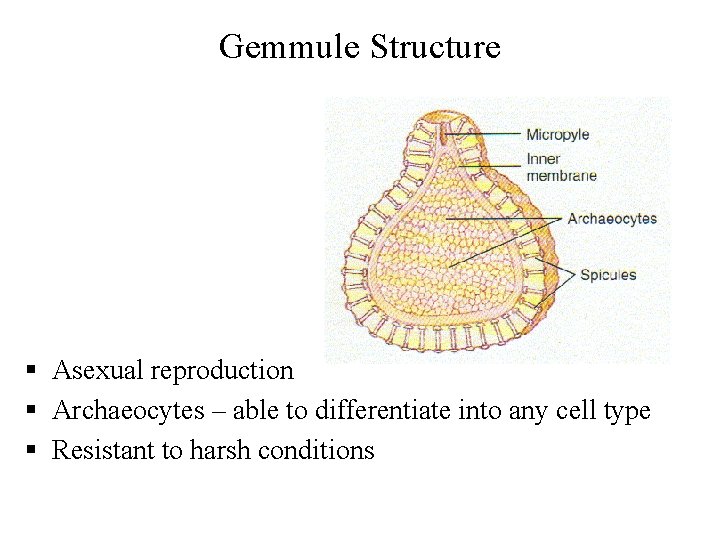 Gemmule Structure

Micropyle
Inner membrane
Archaeocytes
Spicules

▪ Asexual reproduction
▪ Archaeocytes – able to differentiate into any cell type
▪ Resistant to harsh conditions